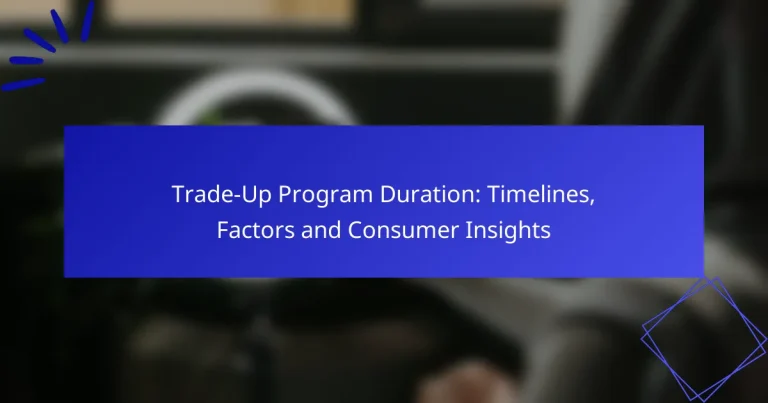 Trade-Up Program Duration: Timelines, Factors and Consumer Insights